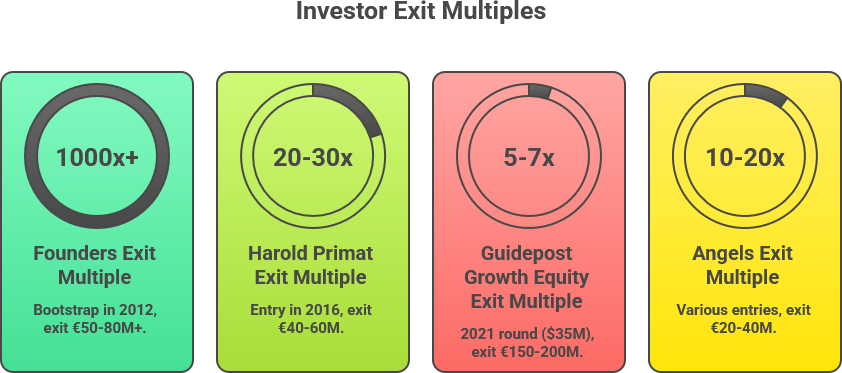 Investor Exit Multiples

1000x+

Founders Exit Multiple

Bootstrap in 2012, exit €50-80M+.

20-30x

Harold Primat Exit Multiple

Entry in 2016, exit €40-60M.

5-7x

Guidepost Growth Equity Exit Multiple

2021 round ($35M), exit €150-200M.

10-20x

Angels Exit Multiple

Various entries, exit €20-40M.